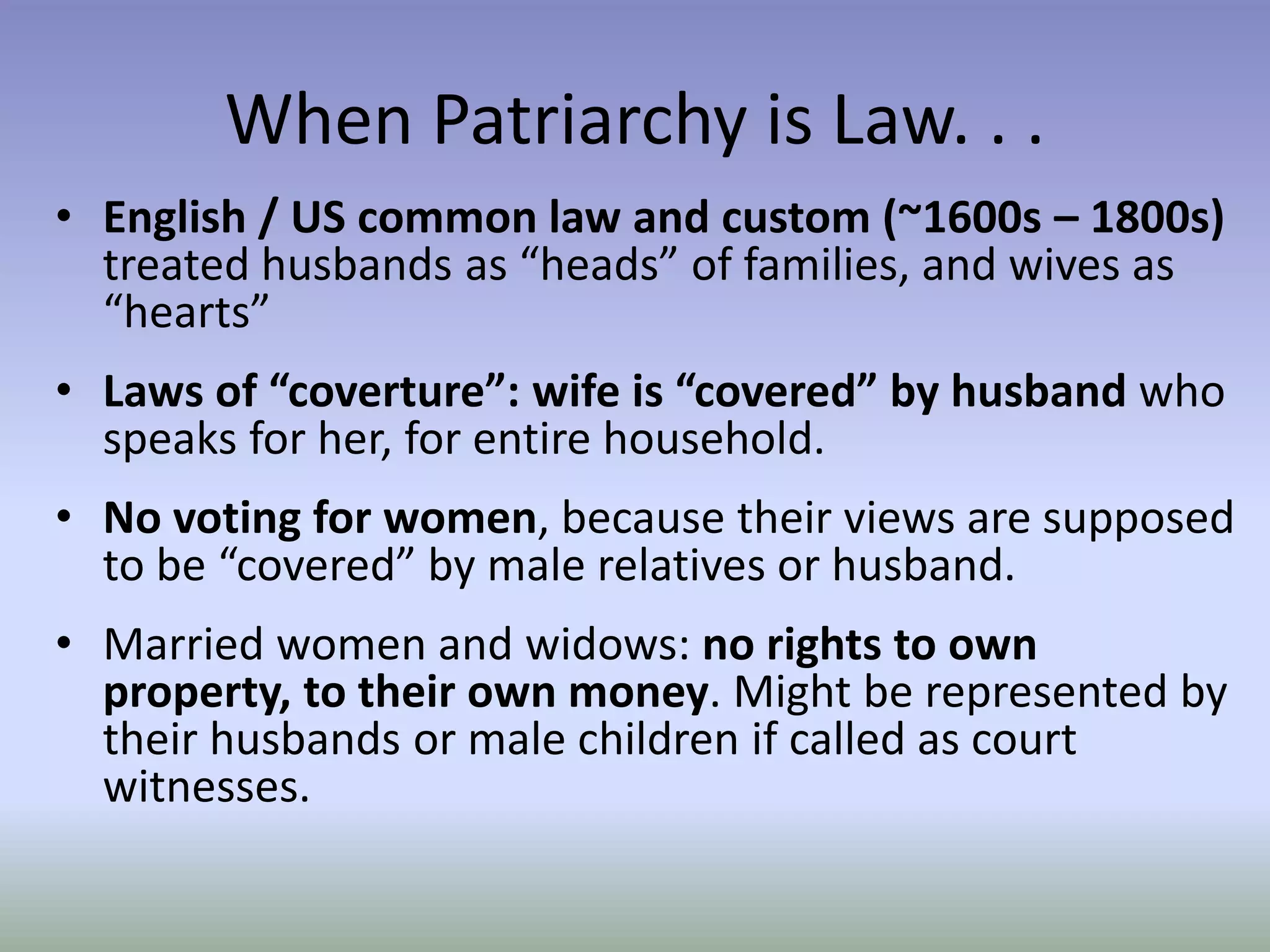 When Patriarchy is Law. . .

• English / US common law and custom (~1600s – 1800s) treated husbands as “heads” of families, and wives as “hearts”

• Laws of “coverture”: wife is “covered” by husband who speaks for her, for entire household.

• No voting for women, because their views are supposed to be “covered” by male relatives or husband.

• Married women and widows: no rights to own property, to their own money. Might be represented by their husbands or male children if called as court witnesses.